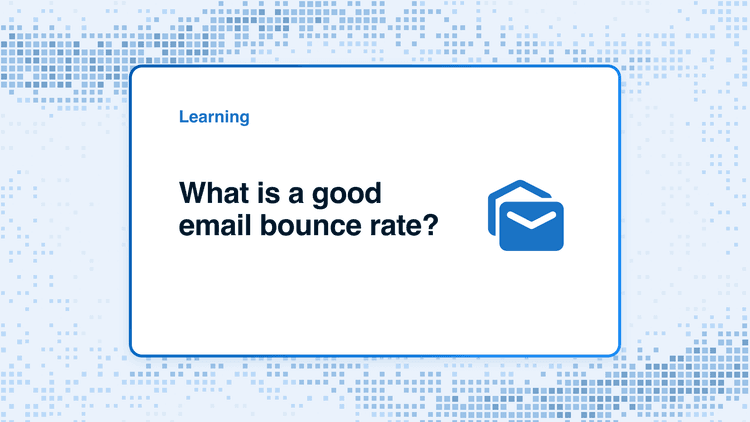 Learning

What is a good email bounce rate?